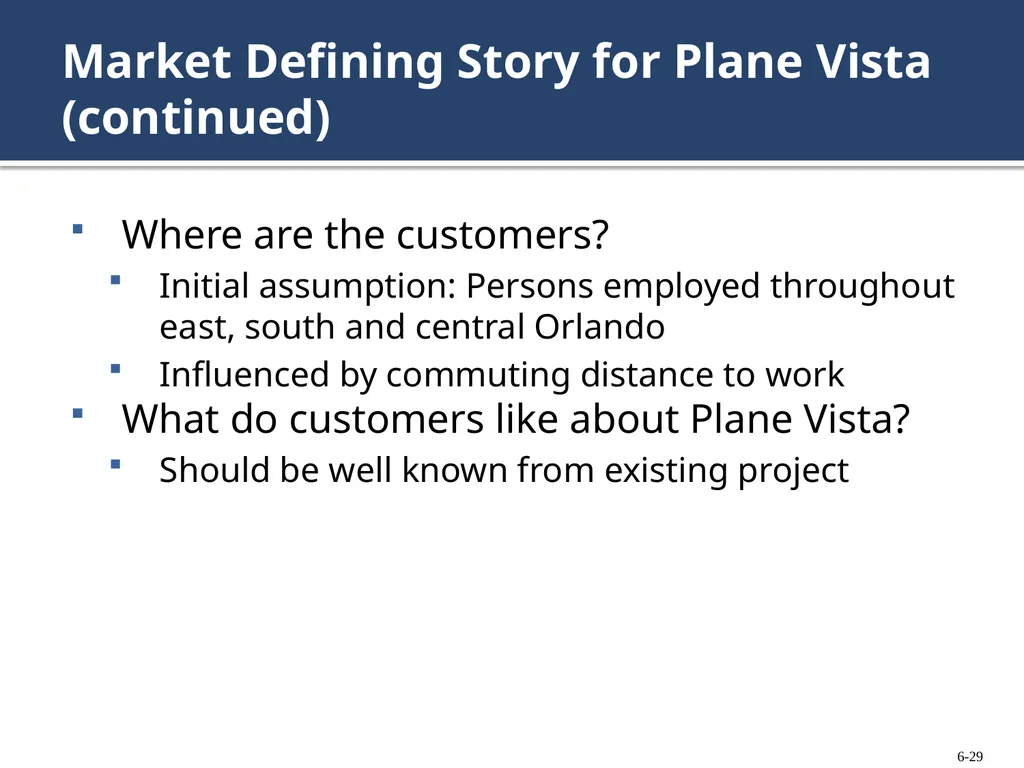 Market Defining Story for Plane Vista (continued)

Where are the customers?

Initial assumption: Persons employed throughout east, south and central Orlando

Influenced by commuting distance to work

What do customers like about Plane Vista?

Should be well known from existing project

6-29